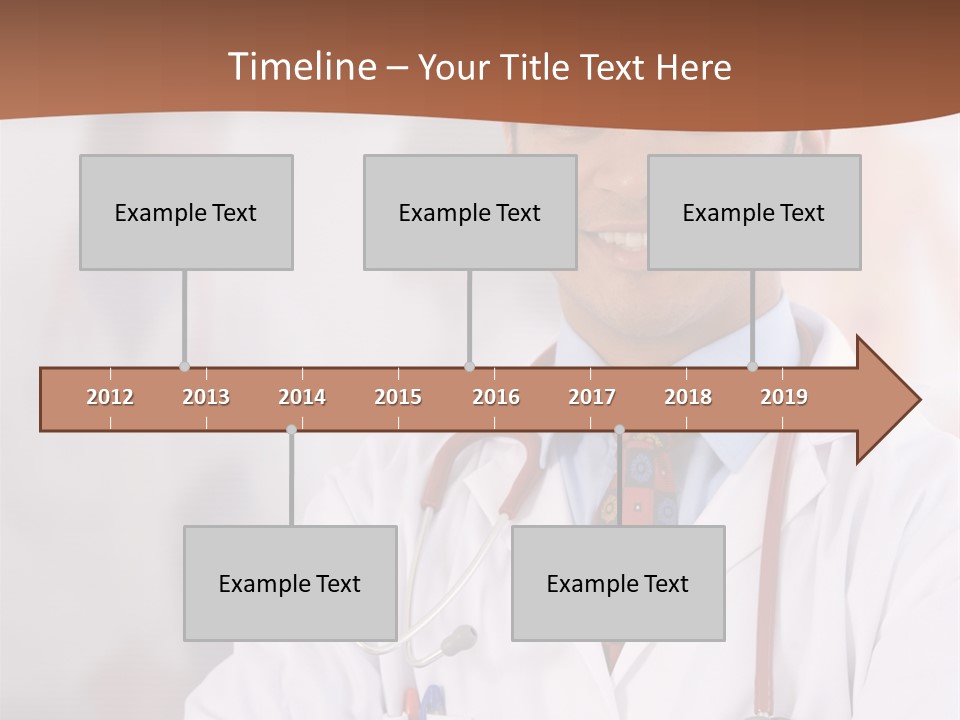 Timeline – Your Title Text Here

Example Text

Example Text

Example Text

2012
2013
2014
2015
2016
2017
2018
2019

Example Text

Example Text